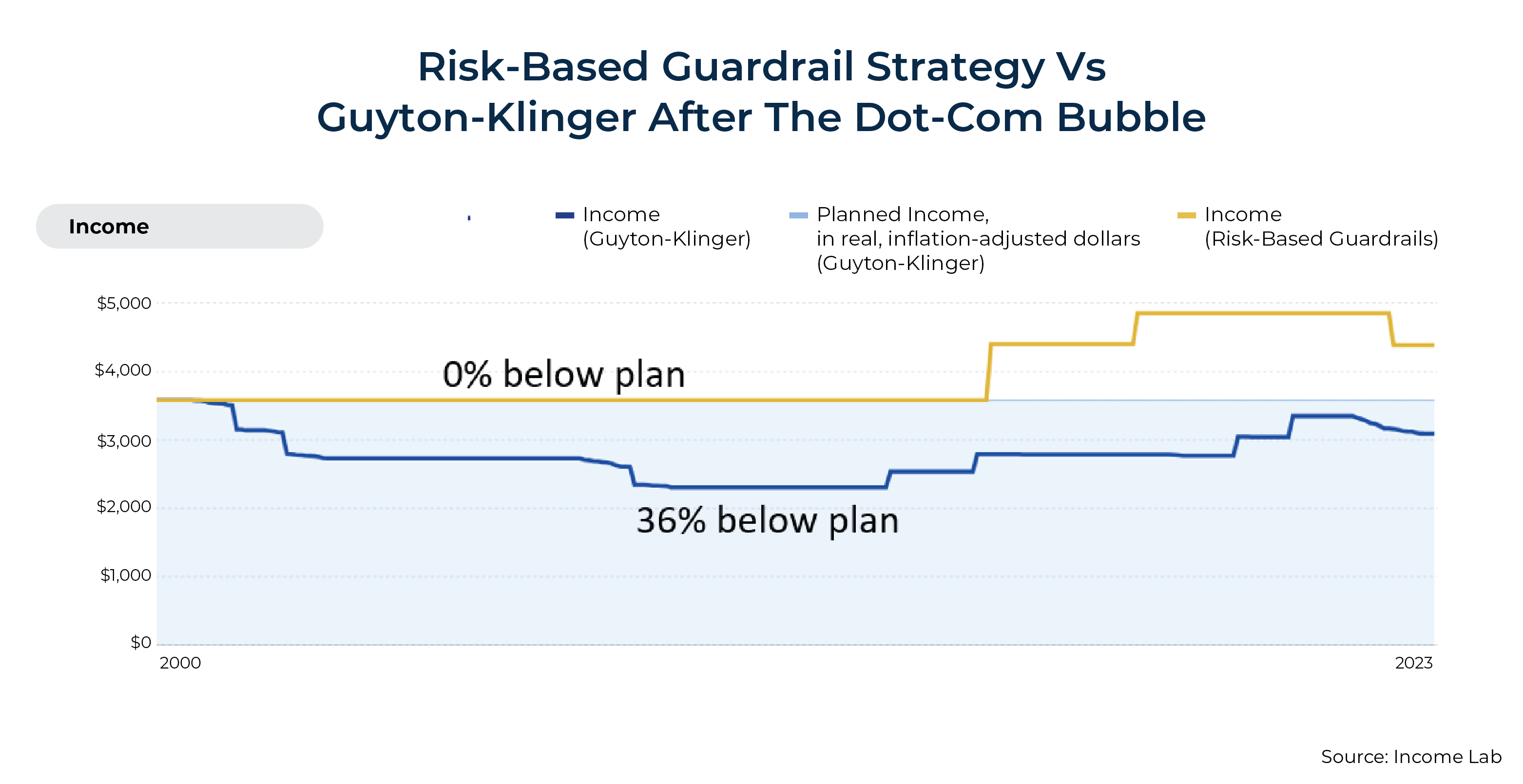 Risk-Based Guardrail Strategy Vs Guyton-Klinger After The Dot-Com Bubble

Income

Income (Guyton-Klinger)

Planned Income, in real, inflation-adjusted dollars (Guyton-Klinger)

Income (Risk-Based Guardrails)

$5,000
$4,000
$3,000
$2,000
$1,000
$0

0% below plan

36% below plan

2000

2023

Source: Income Lab